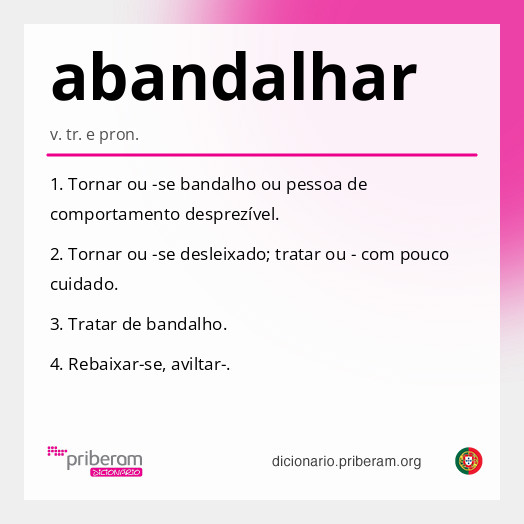 abandalhar

v. tr. e pron.

1. Tornar ou -se bandalho ou pessoa de comportamento desprezível.

2. Tornar ou -se desleixado; tratar ou - com pouco cuidado.

3. Tratar de bandalho.

4. Rebaixar-se, aviltar-.

priberam DICIONÁRIO

dicionario.priberam.org